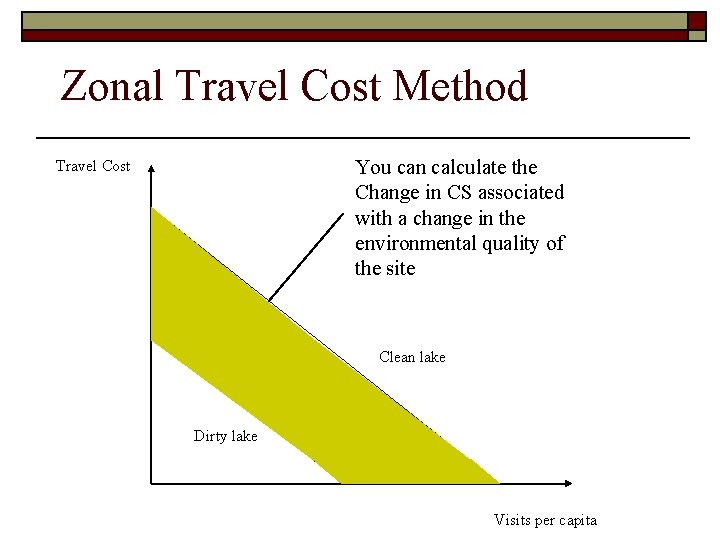 Zonal Travel Cost Method

Travel Cost

You can calculate the Change in CS associated with a change in the environmental quality of the site

Clean lake

Dirty lake

Visits per capita